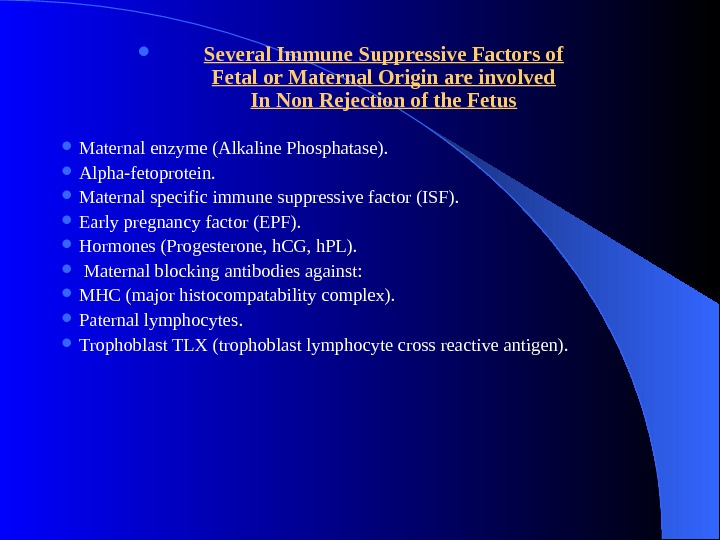 Several Immune Suppressive Factors of Fetal or Maternal Origin are involved In Non Rejection of the Fetus

- Maternal enzyme (Alkaline Phosphatase).
- Alpha-fetoprotein.
- Maternal specific immune suppressive factor (ISF).
- Early pregnancy factor (EPF).
- Hormones (Progesterone, hCG, hPL).
- Maternal blocking antibodies against:
- MHC (major histocompatability complex).
- Paternal lymphocytes.
- Trophoblast TLX (trophoblast lymphocyte cross reactive antigen).